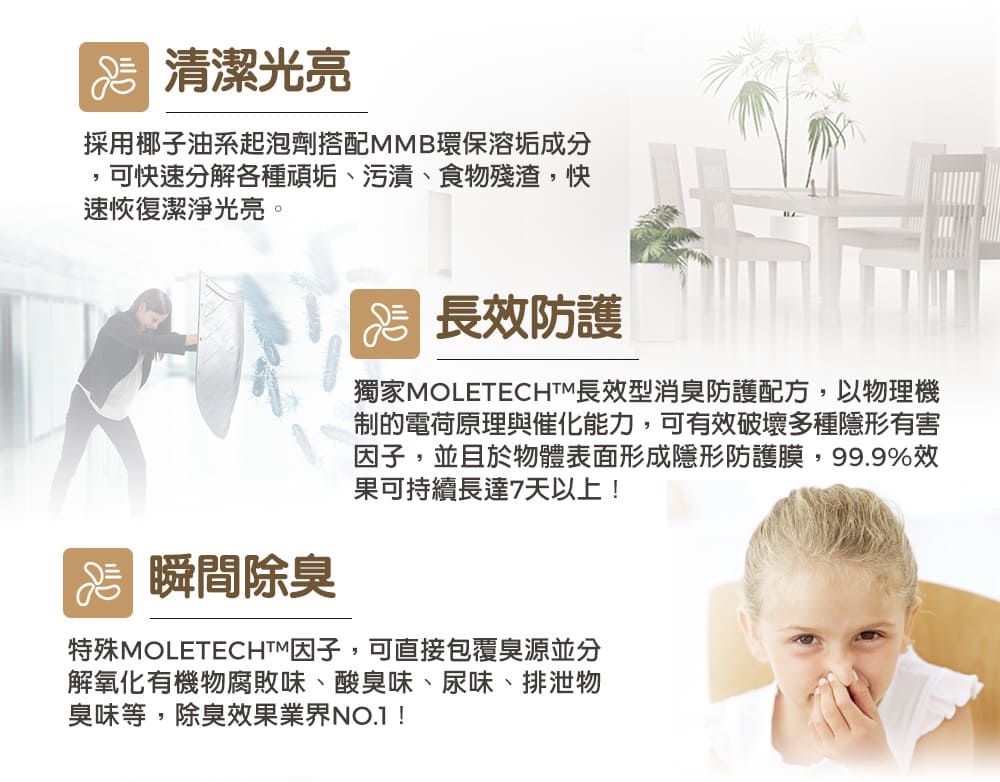 清潔光亮

採用椰子油系起泡劑搭配MMB環保溶垢成分，可快速分解各種頑垢、污漬、食物殘渣，快速恢復潔淨光亮。

長效防護

獨家MOLETECH™長效型消臭防護配方，以物理機制的電荷原理與催化能力，可有效破壞多種隱形有害因子，並且於物體表面形成隱形防護膜，99.9%效果可持續長達7天以上！

瞬間除臭

特殊MOLETECH™因子，可直接包覆臭源並分解氧化有機物腐敗味、酸臭味、尿味、排泄物臭味等，除臭效果業界NO.1！